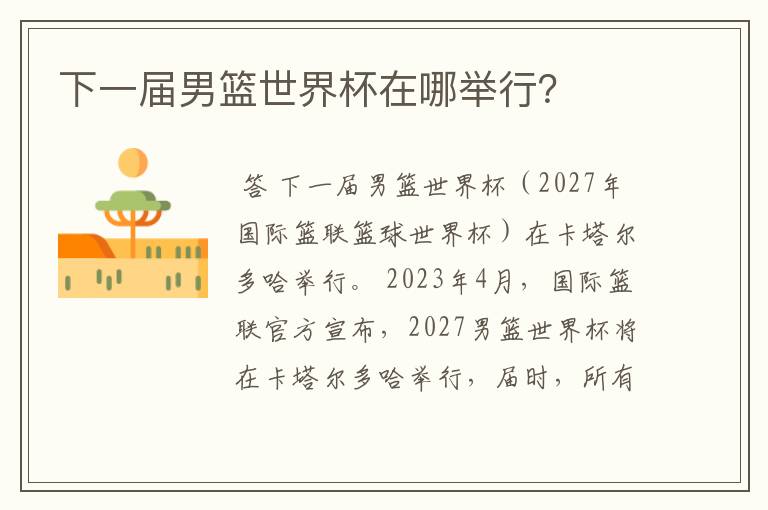 下一届男篮世界杯在哪举行？

答 下一届男篮世界杯（2027年国际篮联篮球世界杯）在卡塔尔多哈举行。2023年4月，国际篮联官方宣布，2027男篮世界杯将在卡塔尔多哈举行，届时，所有